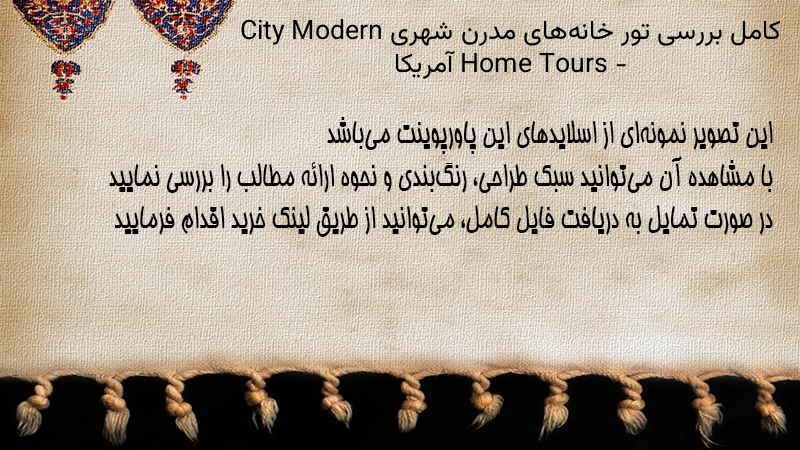 کامل بررسی تور خانه‌های مدرن شهری City Modern Home Tours - آمریکا

این تصویر نمونه‌ای از اسلایدهای این پاورپوینت می‌باشد
با مشاهده آن می‌توانید سبک طراحی، رنگ‌بندی و نحوه ارائه مطالب را بررسی نمایید
در صورت تمایل به دریافت فایل کامل، می‌توانید از طریق لینک خرید اقدام فرمایید